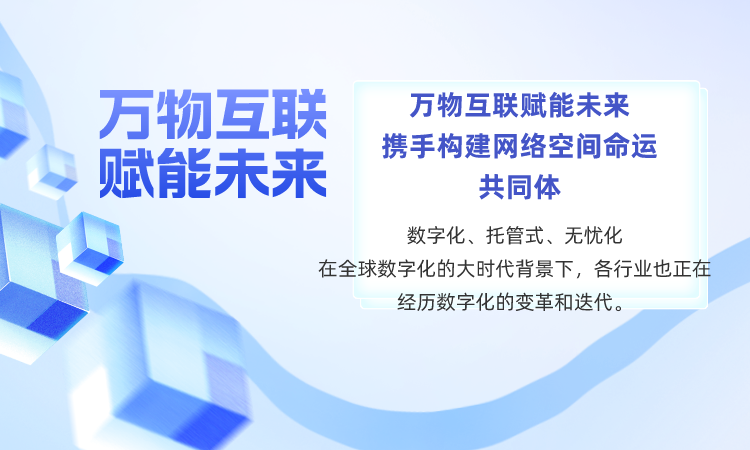 万物互联
赋能未来

万物互联赋能未来
携手构建网络空间命运共同体

数字化、托管式、无忧化
在全球数字化的大时代背景下，各行业也正在经历数字化的变革和迭代。